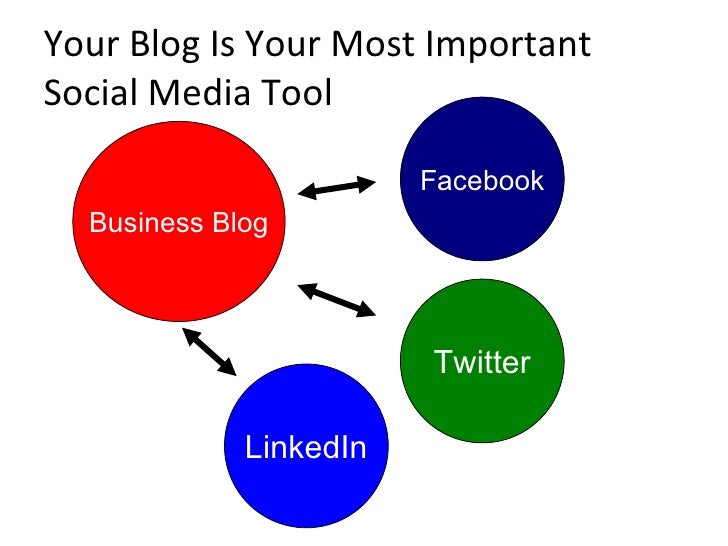 Your Blog Is Your Most Important Social Media Tool

Business Blog

Facebook

Twitter

LinkedIn